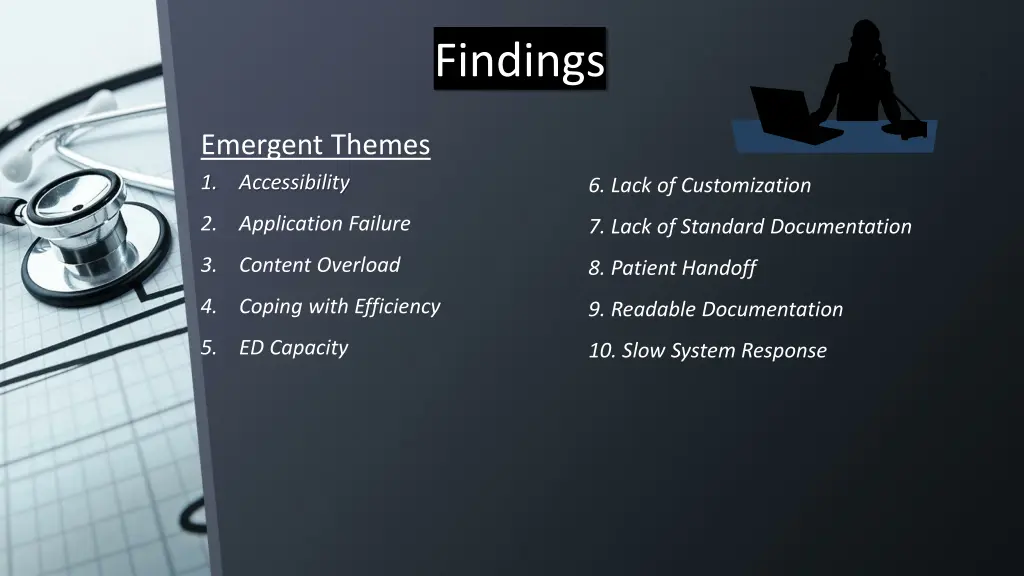 Findings

Emergent Themes

1. Accessibility
2. Application Failure
3. Content Overload
4. Coping with Efficiency
5. ED Capacity

6. Lack of Customization
7. Lack of Standard Documentation
8. Patient Handoff
9. Readable Documentation
10. Slow System Response